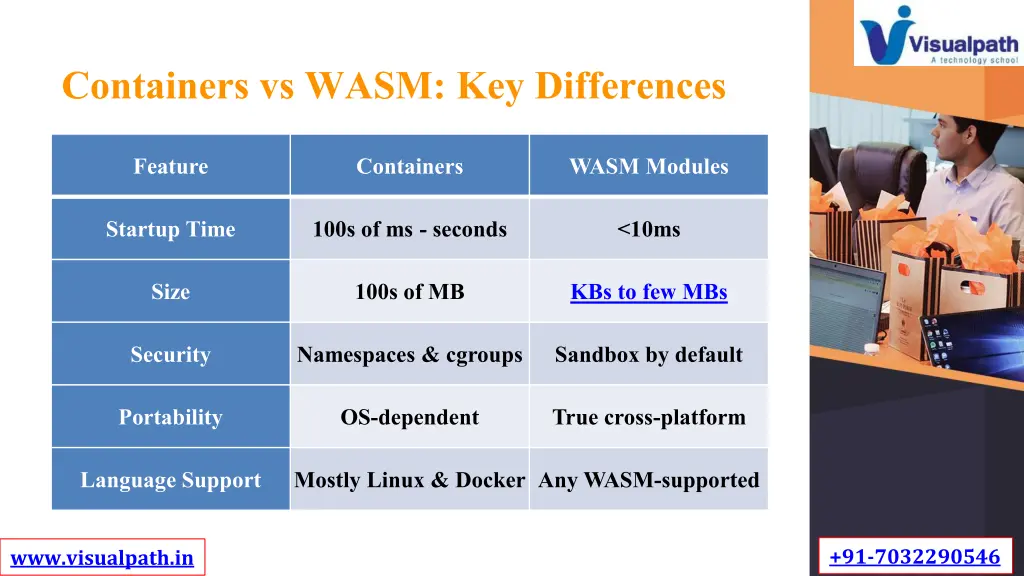 Visualpath
A technology school

Containers vs WASM: Key Differences

| Feature | Containers | WASM Modules |
|---|---|---|
| Startup Time | 100s of ms - seconds | <10ms |
| Size | 100s of MB | KBs to few MBs |
| Security | Namespaces & cgroups | Sandbox by default |
| Portability | OS-dependent | True cross-platform |
| Language Support | Mostly Linux & Docker | Any WASM-supported |

www.visualpath.in

+91-7032290546